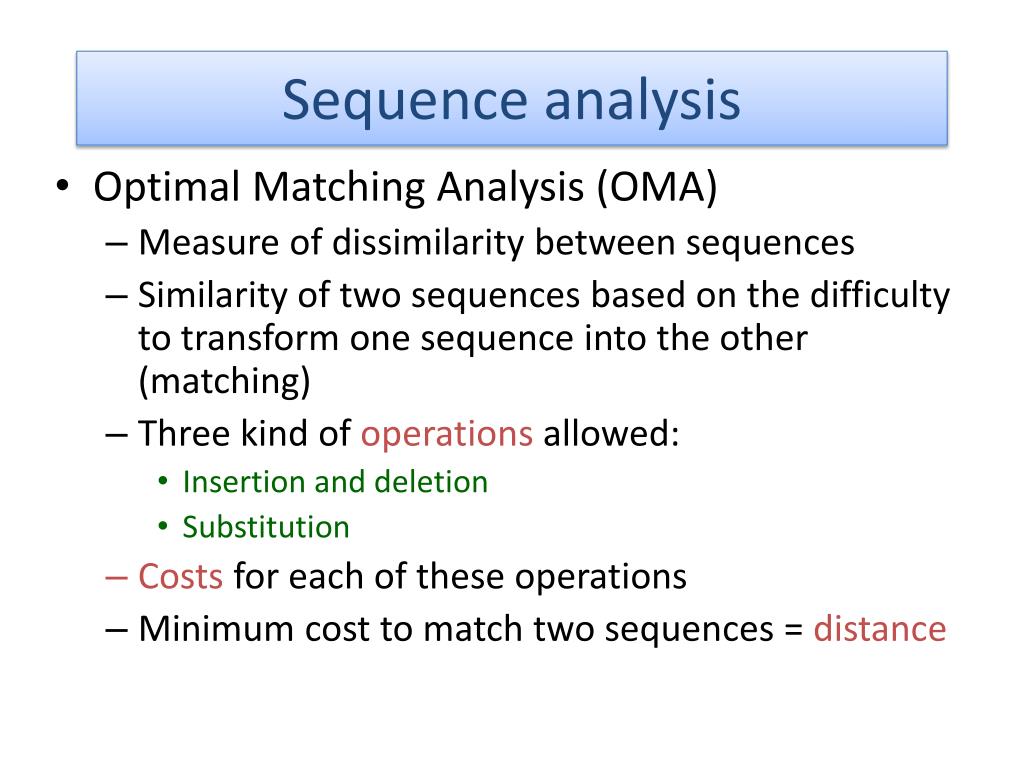 Sequence analysis

• Optimal Matching Analysis (OMA)
  – Measure of dissimilarity between sequences
  – Similarity of two sequences based on the difficulty to transform one sequence into the other (matching)
  – Three kind of operations allowed:
    • Insertion and deletion
    • Substitution
  – Costs for each of these operations
  – Minimum cost to match two sequences = distance